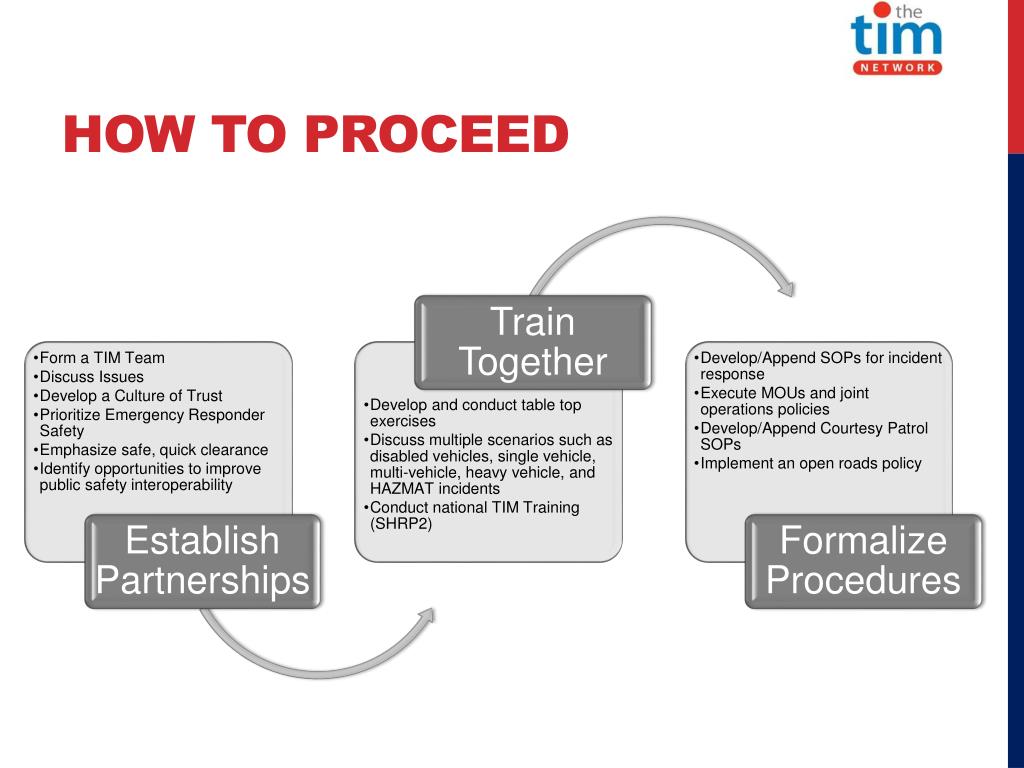 the tim NETWORK

HOW TO PROCEED

•Form a TIM Team
•Discuss Issues
•Develop a Culture of Trust
•Prioritize Emergency Responder Safety
•Emphasize safe, quick clearance
•Identify opportunities to improve public safety interoperability

Establish Partnerships

Train Together

•Develop and conduct table top exercises
•Discuss multiple scenarios such as disabled vehicles, single vehicle, multi-vehicle, heavy vehicle, and HAZMAT incidents
•Conduct national TIM Training (SHRP2)

•Develop/Append SOPs for incident response
•Execute MOUs and joint operations policies
•Develop/Append Courtesy Patrol SOPs
•Implement an open roads policy

Formalize Procedures